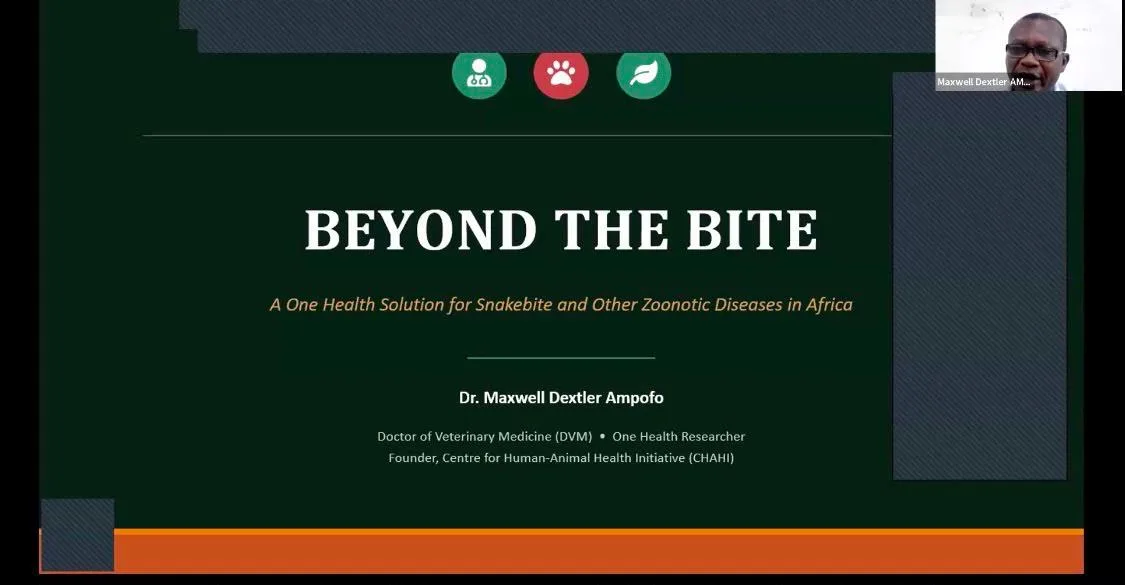 Maxwell Dextler AM...

BEYOND THE BITE

A One Health Solution for Snakebite and Other Zoonotic Diseases in Africa

Dr. Maxwell Dextler Ampofo

Doctor of Veterinary Medicine (DVM) • One Health Researcher
Founder, Centre for Human-Animal Health Initiative (CHAHI)